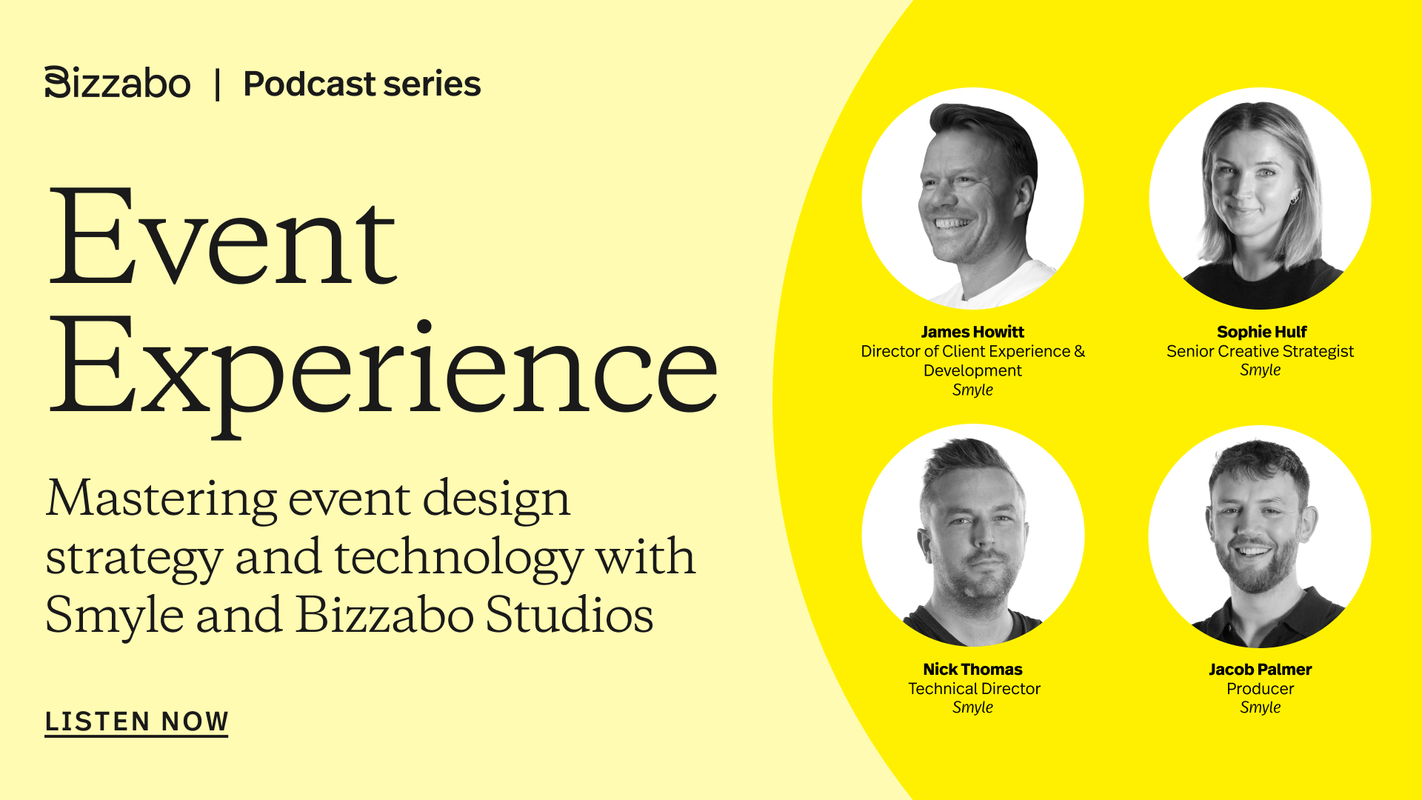 Bizzabo | Podcast series

Event Experience

Mastering event design strategy and technology with Smyle and Bizzabo Studios

LISTEN NOW

James Howitt
Director of Client Experience & Development
Smyle

Sophie Hulf
Senior Creative Strategist
Smyle

Nick Thomas
Technical Director
Smyle

Jacob Palmer
Producer
Smyle